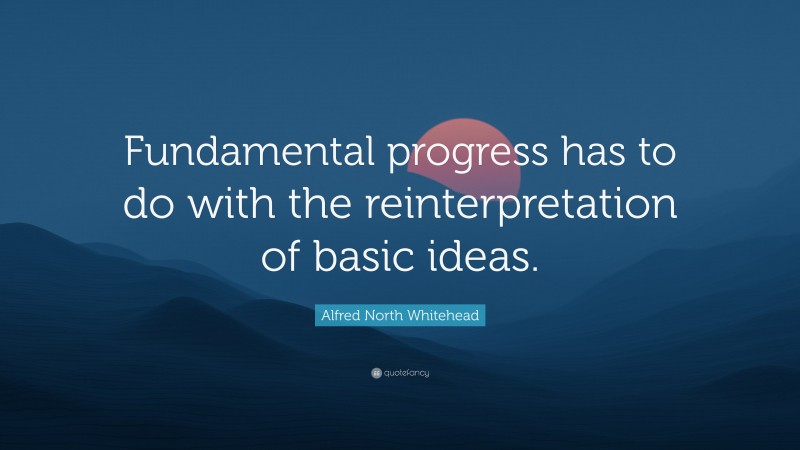 Fundamental progress has to do with the reinterpretation of basic ideas.

Alfred North Whitehead

quotefancy